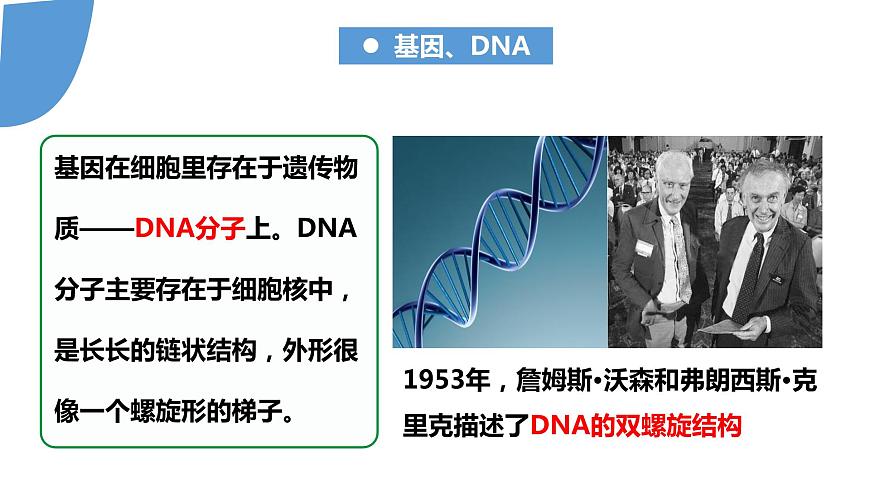 ● 基因、DNA

基因在细胞里存在于遗传物质——DNA分子上。DNA分子主要存在于细胞核中，是长长的链状结构，外形很像一个螺旋形的梯子。

1953年，詹姆斯·沃森和弗朗西斯·克里克描述了DNA的双螺旋结构